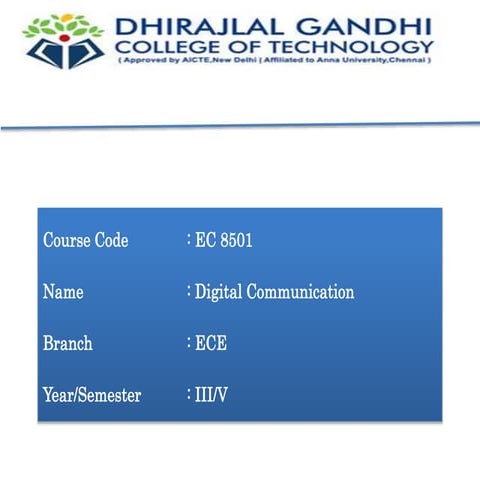 DHIRAJLAL GANDHI
COLLEGE OF TECHNOLOGY
( Approved by AICTE,New Delhi | Affiliated to Anna University,Chennai )

Course Code : EC 8501

Name : Digital Communication

Branch : ECE

Year/Semester : III/V